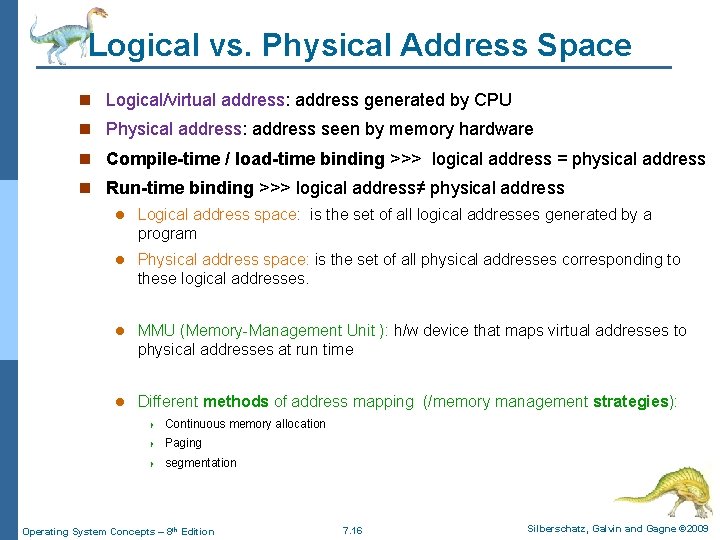 Logical vs. Physical Address Space

Logical/virtual address: address generated by CPU

Physical address: address seen by memory hardware

Compile-time / load-time binding >>> logical address = physical address

Run-time binding >>> logical address≠ physical address

Logical address space: is the set of all logical addresses generated by a program

Physical address space: is the set of all physical addresses corresponding to these logical addresses.

MMU (Memory-Management Unit ): h/w device that maps virtual addresses to physical addresses at run time

Different methods of address mapping (/memory management strategies):

Continuous memory allocation

Paging

segmentation

Operating System Concepts – 8th Edition 7.16 Silberschatz, Galvin and Gagne ©2009